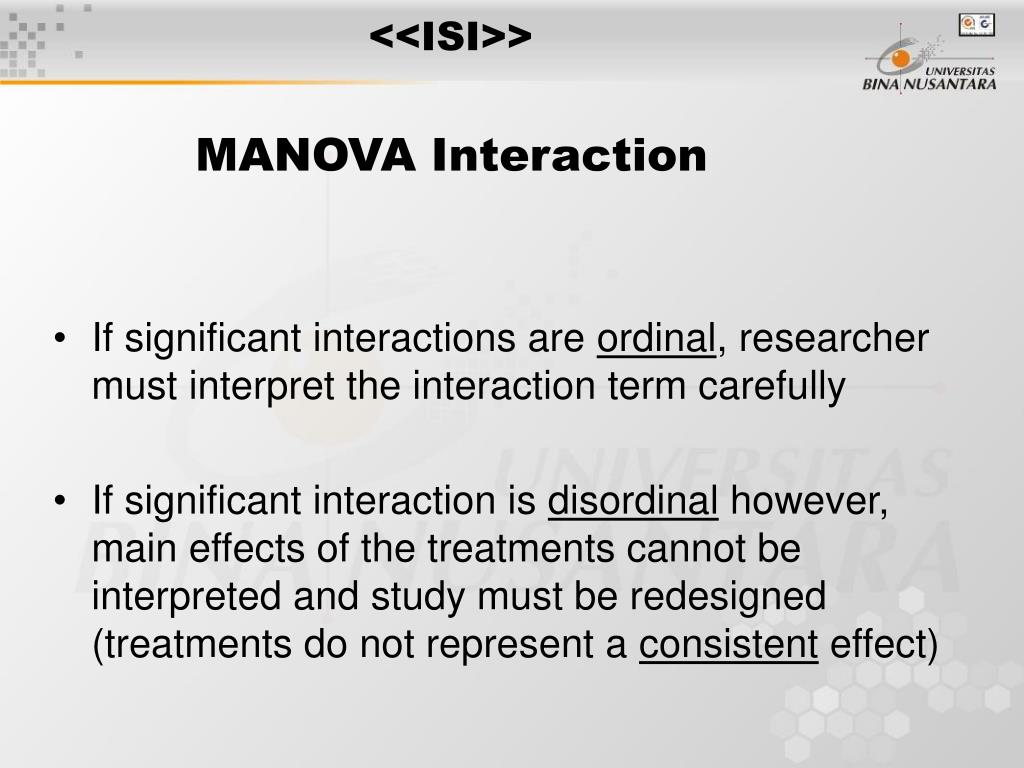 <<ISI>>

UNIVERSITAS
BINA NUSANTARA

MANOVA Interaction

• If significant interactions are ordinal, researcher must interpret the interaction term carefully

• If significant interaction is disordinal however, main effects of the treatments cannot be interpreted and study must be redesigned (treatments do not represent a consistent effect)

UNIVERSITAS
BINA NUSANTARA